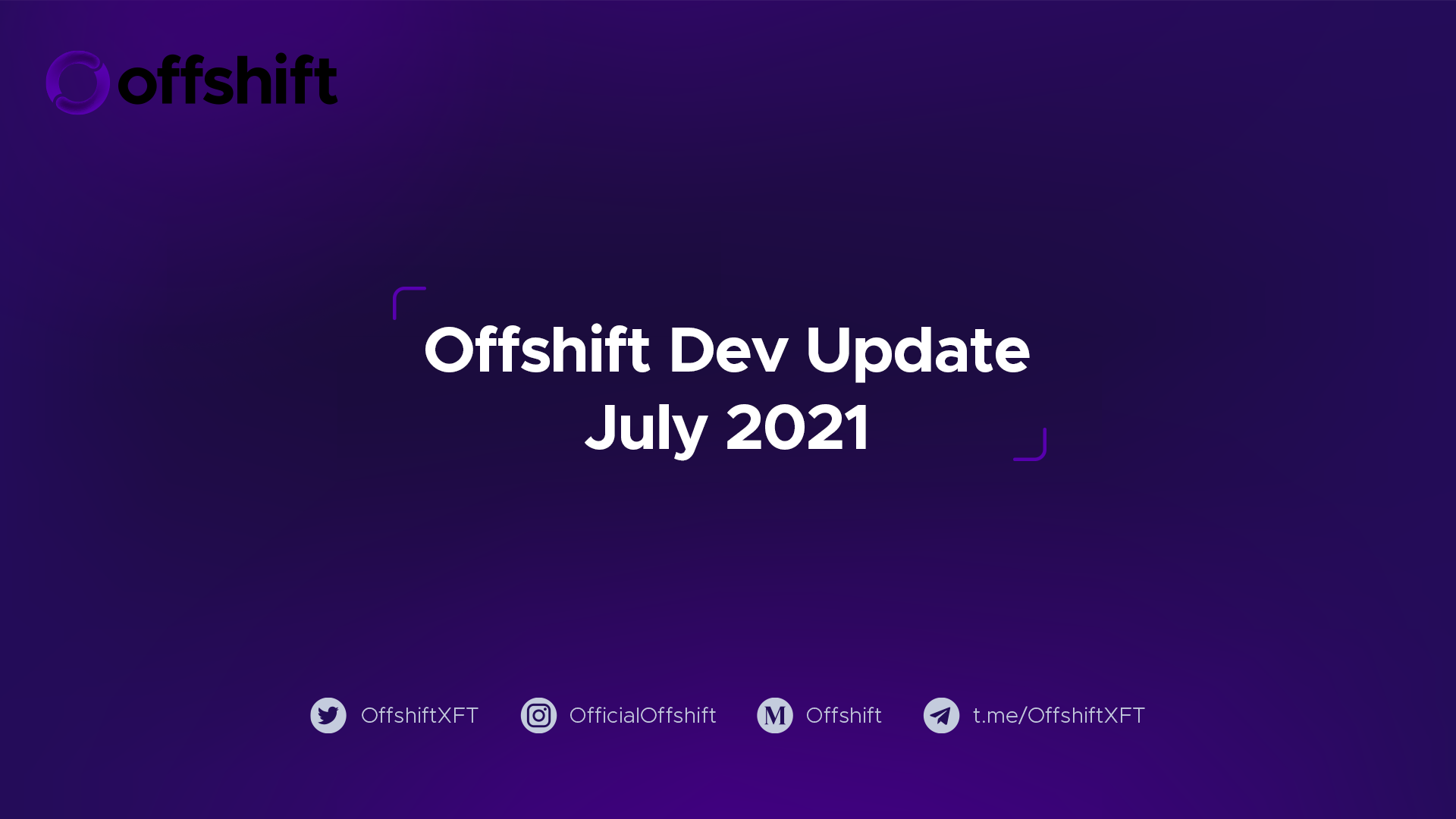 offshift

Offshift Dev Update
July 2021

OffshiftXFT OfficialOffshift Offshift t.me/OffshiftXFT